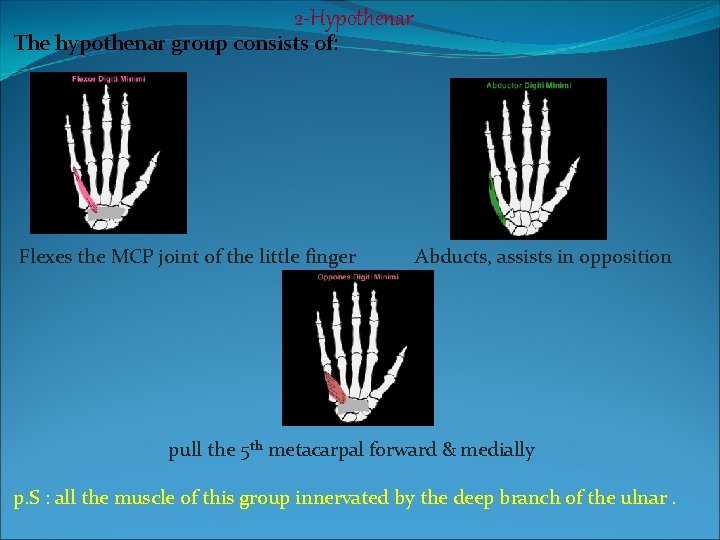 2-Hypothenar

The hypothenar group consists of:

Flexor Digiti Minimi

Abductor Digiti Minimi

Flexes the MCP joint of the little finger

Abducts, assists in opposition

Oppones Digiti Minimi

pull the 5$^{th}$ metacarpal forward & medially

p.S : all the muscle of this group innervated by the deep branch of the ulnar .